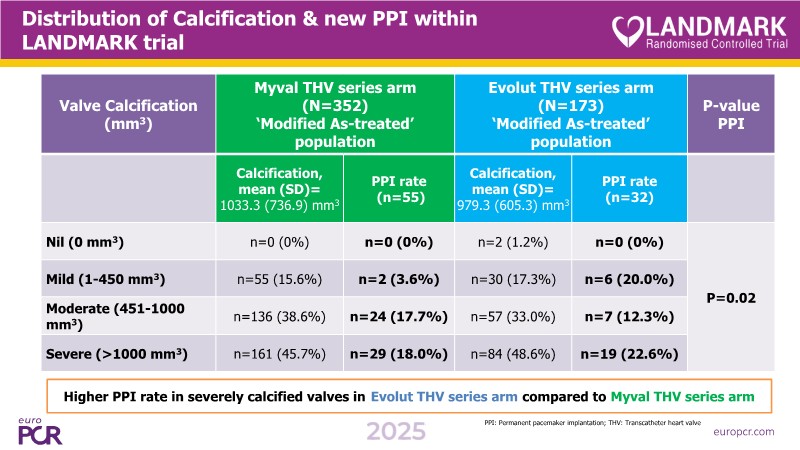 Distribution of Calcification & new PPI within LANDMARK trial

LANDMARK
Randomised Controlled Trial

| Valve Calcification (mm$^3$) | Myval THV series arm (N=352) 'Modified As-treated' population | | Evolut THV series arm (N=173) 'Modified As-treated' population | | P-value PPI |
|---|---|---|---|---|---|
| | Calcification, mean (SD)= 1033.3 (736.9) mm$^3$ | PPI rate (n=55) | Calcification, mean (SD)= 979.3 (605.3) mm$^3$ | PPI rate (n=32) | |
| Nil (0 mm$^3$) | n=0 (0%) | n=0 (0%) | n=2 (1.2%) | n=0 (0%) | P=0.02 |
| Mild (1-450 mm$^3$) | n=55 (15.6%) | n=2 (3.6%) | n=30 (17.3%) | n=6 (20.0%) | |
| Moderate (451-1000 mm$^3$) | n=136 (38.6%) | n=24 (17.7%) | n=57 (33.0%) | n=7 (12.3%) | |
| Severe (>1000 mm$^3$) | n=161 (45.7%) | n=29 (18.0%) | n=84 (48.6%) | n=19 (22.6%) | |

Higher PPI rate in severely calcified valves in Evolut THV series arm compared to Myval THV series arm

euro PCR

2025

PPI: Permanent pacemaker implantation; THV: Transcatheter heart valve

europcr.com